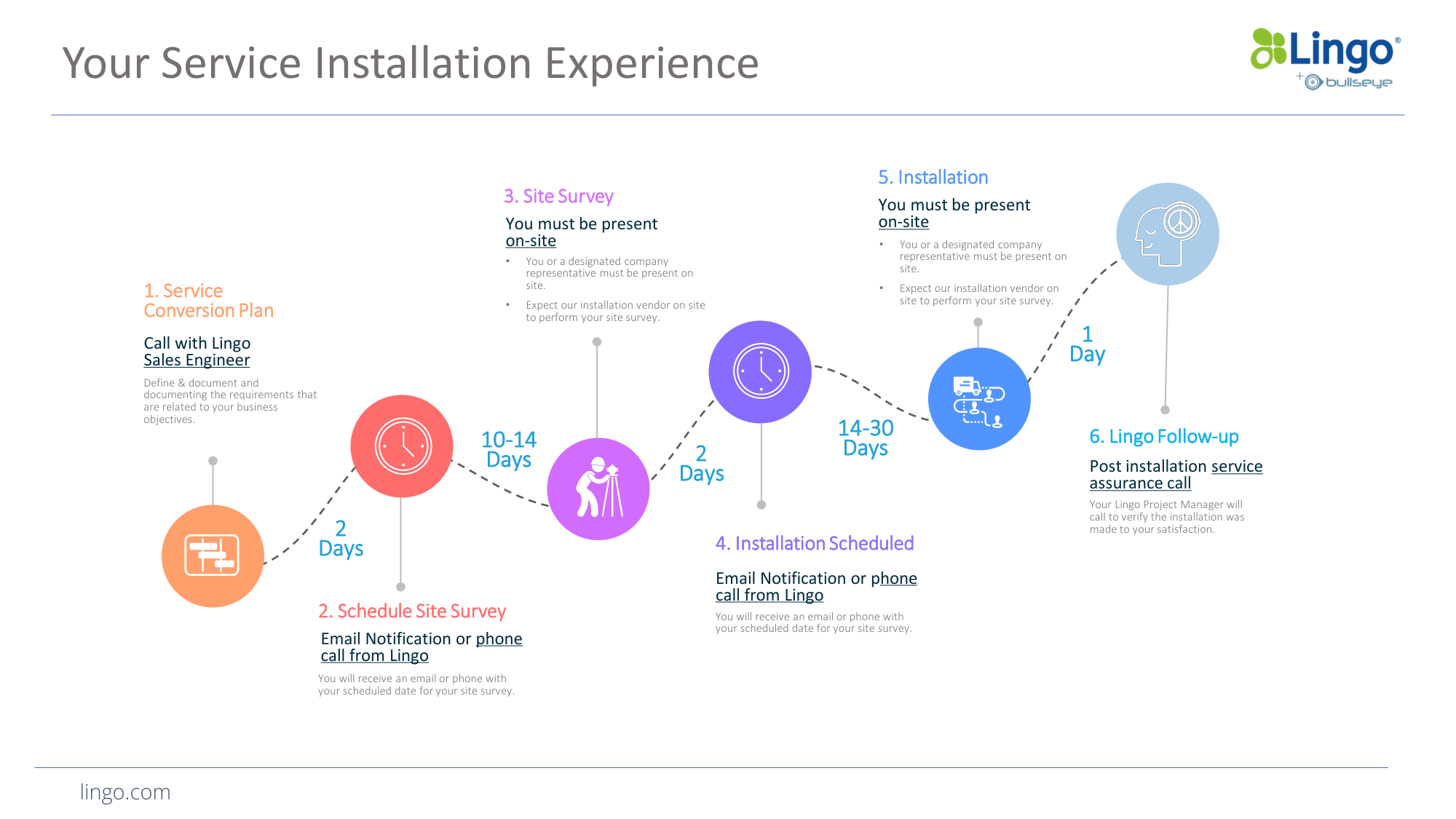 Your Service Installation Experience

Lingo®
+ bullseye

1. Service Conversion Plan

Call with Lingo Sales Engineer

Define & document and documenting the requirements that are related to your business objectives.

2 Days

2. Schedule Site Survey

Email Notification or phone call from Lingo

You will receive an email or phone with your scheduled date for your site survey.

10-14 Days

3. Site Survey

You must be present on-site

• You or a designated company representative must be present on site.

• Expect our installation vendor on site to perform your site survey.

2 Days

4. Installation Scheduled

Email Notification or phone call from Lingo

You will receive an email or phone with your scheduled date for your site survey.

14-30 Days

5. Installation

You must be present on-site

• You or a designated company representative must be present on site.

• Expect our installation vendor on site to perform your site survey.

1 Day

6. Lingo Follow-up

Post installation service assurance call

Your Lingo Project Manager will call to verify the installation was made to your satisfaction.

lingo.com